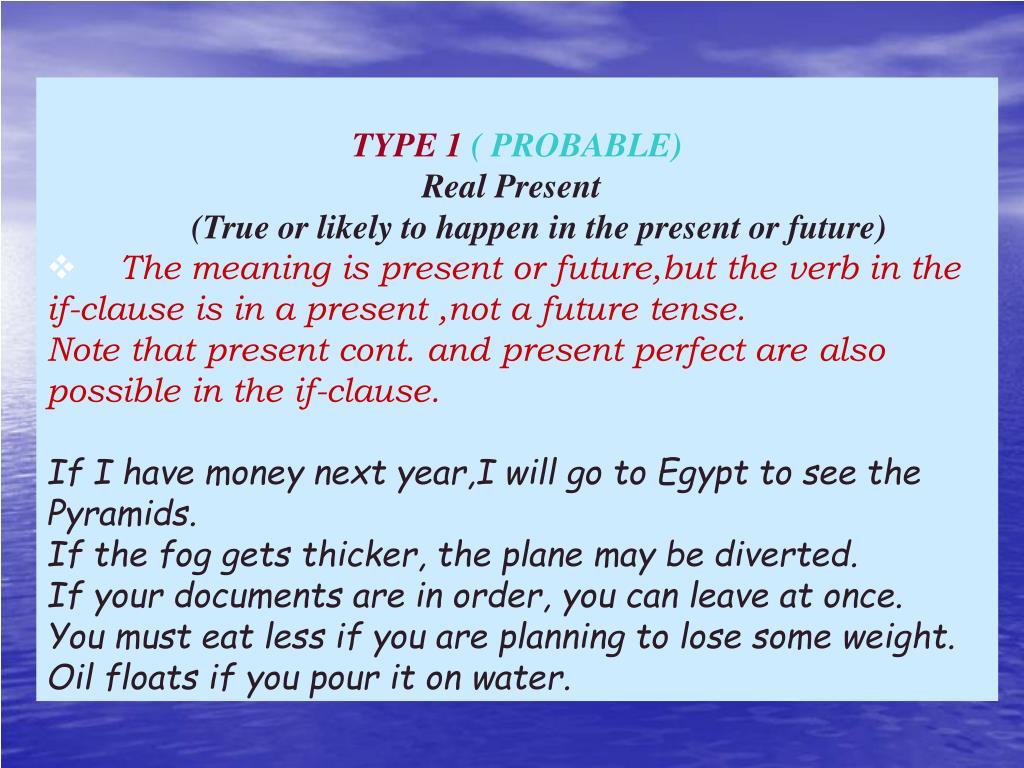 TYPE 1 ( PROBABLE)
Real Present
(True or likely to happen in the present or future)

❖ The meaning is present or future,but the verb in the if-clause is in a present ,not a future tense.
Note that present cont. and present perfect are also possible in the if-clause.

If I have money next year,I will go to Egypt to see the Pyramids.
If the fog gets thicker, the plane may be diverted.
If your documents are in order, you can leave at once.
You must eat less if you are planning to lose some weight.
Oil floats if you pour it on water.